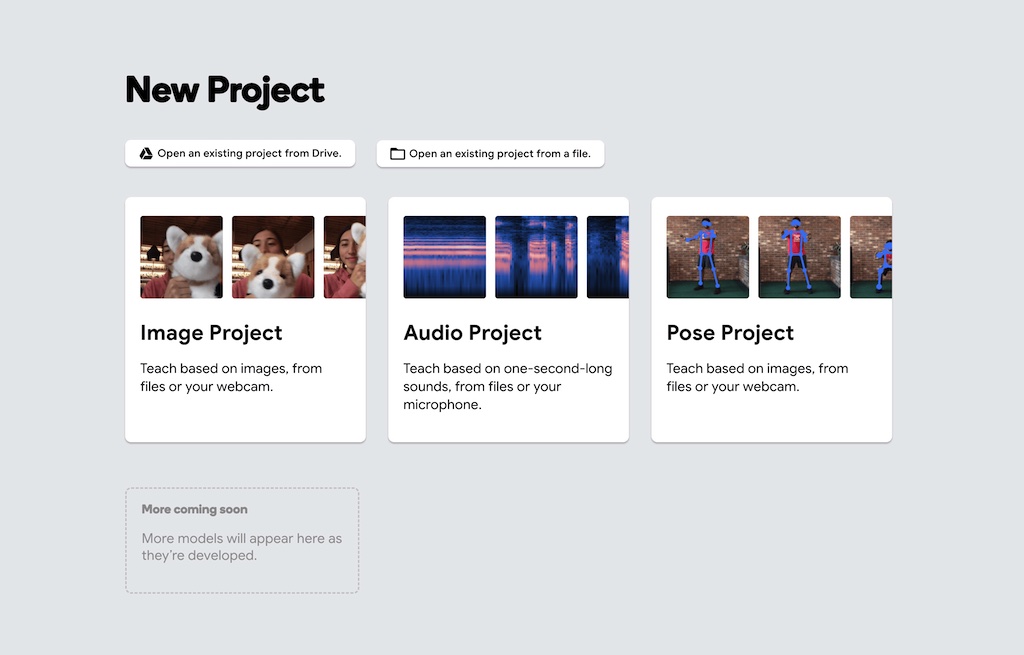 New Project

Open an existing project from Drive.

Open an existing project from a file.

Image Project

Teach based on images, from files or your webcam.

Audio Project

Teach based on one-second-long sounds, from files or your microphone.

Pose Project

Teach based on images, from files or your webcam.

More coming soon

More models will appear here as they're developed.